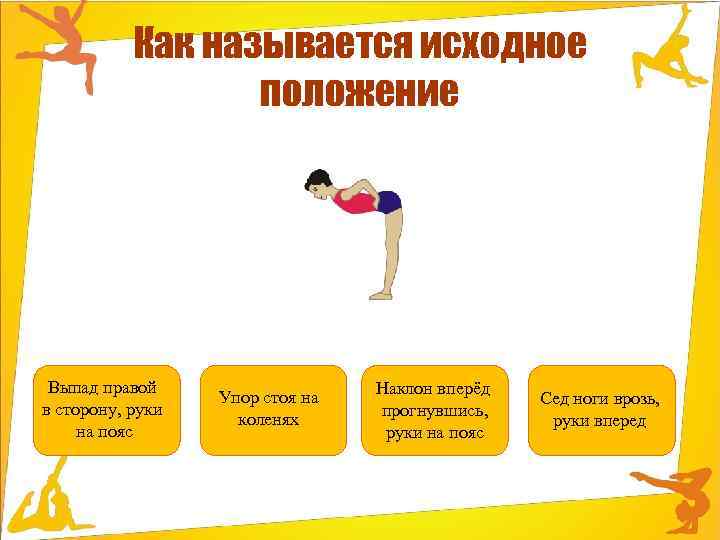 Как называется исходное положение

Выпад правой в сторону, руки на пояс

Упор стоя на коленях

Наклон вперёд прогнувшись, руки на пояс

Сед ноги врозь, руки вперед